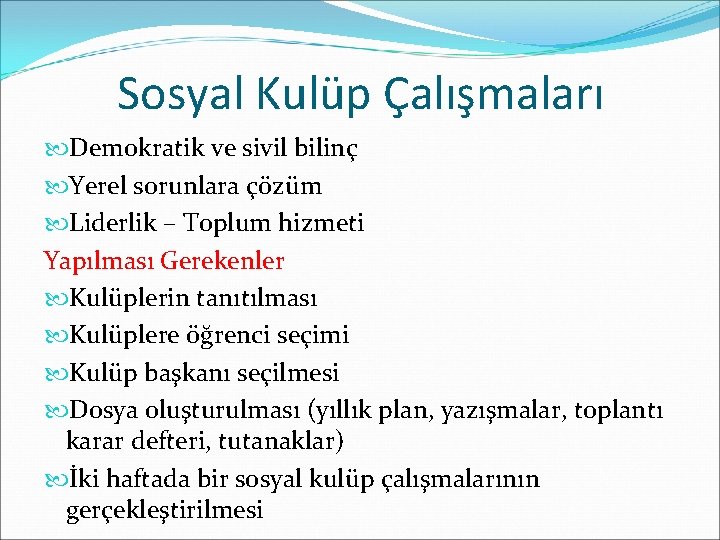 Sosyal Kulüp Çalışmaları

Demokratik ve sivil bilinç

Yerel sorunlara çözüm

Liderlik – Toplum hizmeti

Yapılması Gerekenler

Kulüplerin tanıtılması

Kulüplere öğrenci seçimi

Kulüp başkanı seçilmesi

Dosya oluşturulması (yıllık plan, yazışmalar, toplantı karar defteri, tutanaklar)

İki haftada bir sosyal kulüp çalışmalarının gerçekleştirilmesi